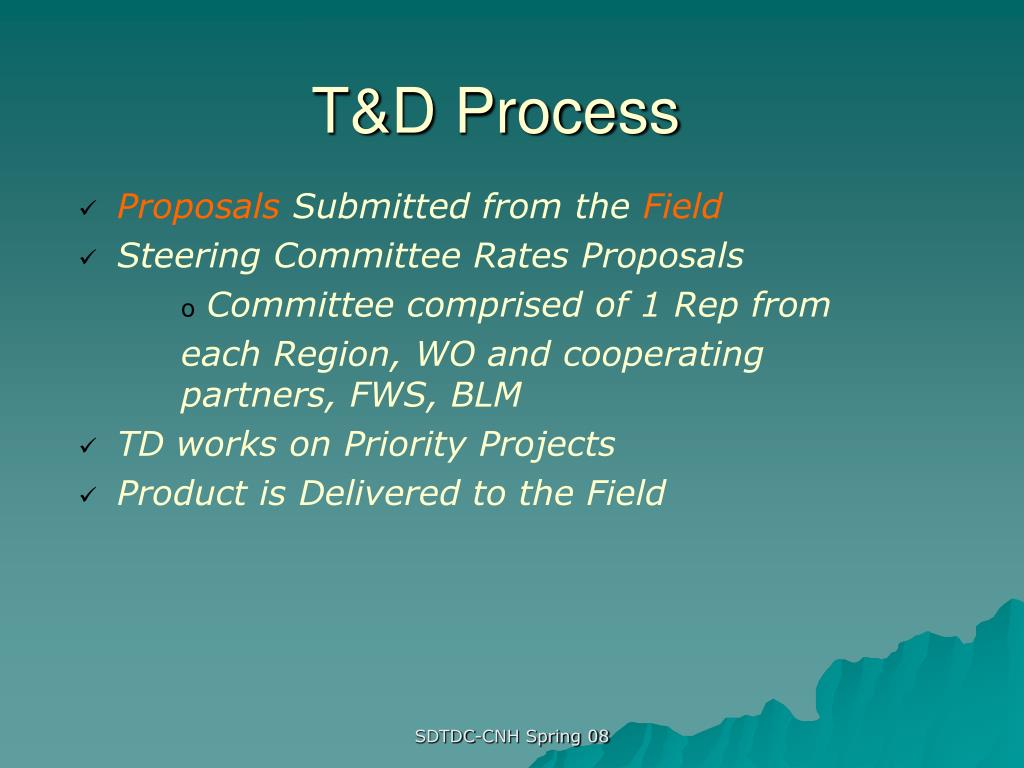 T&D Process

✓ Proposals Submitted from the Field
✓ Steering Committee Rates Proposals
o Committee comprised of 1 Rep from each Region, WO and cooperating partners, FWS, BLM
✓ TD works on Priority Projects
✓ Product is Delivered to the Field

SDTDC-CNH Spring 08